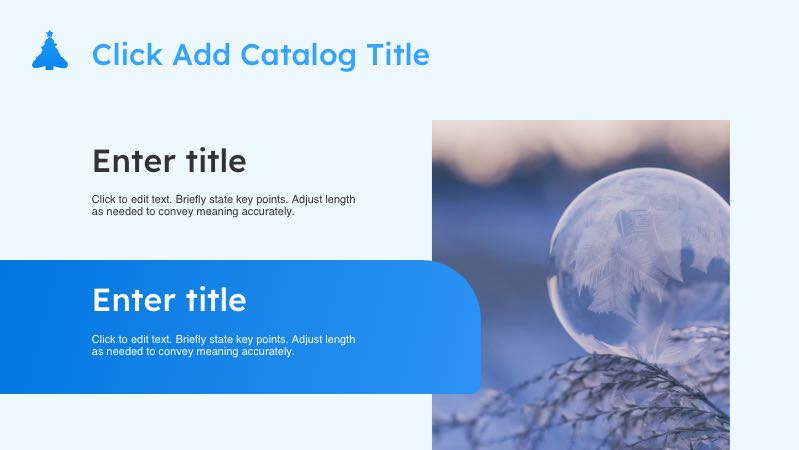 Click Add Catalog Title

Enter title

Click to edit text. Briefly state key points. Adjust length as needed to convey meaning accurately.

Enter title

Click to edit text. Briefly state key points. Adjust length as needed to convey meaning accurately.